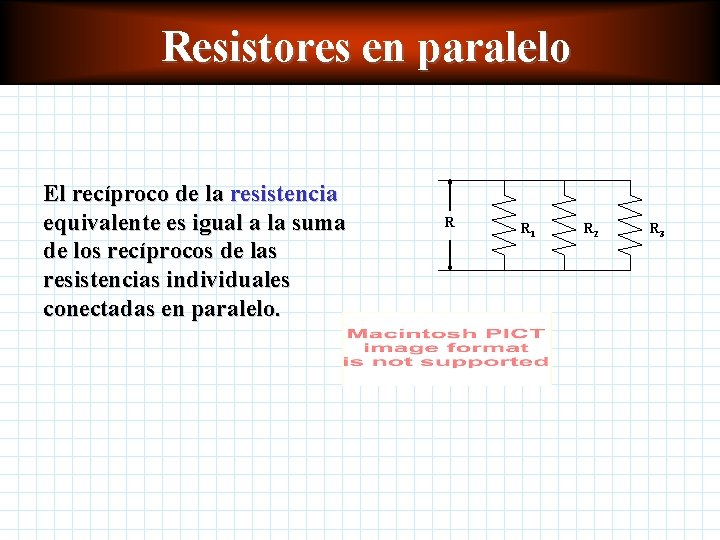 Resistores en paralelo

El recíproco de la resistencia equivalente es igual a la suma de los recíprocos de las resistencias individuales conectadas en paralelo.

R

$R_1$

$R_2$

$R_3$

Macintosh PICT image format is not supported